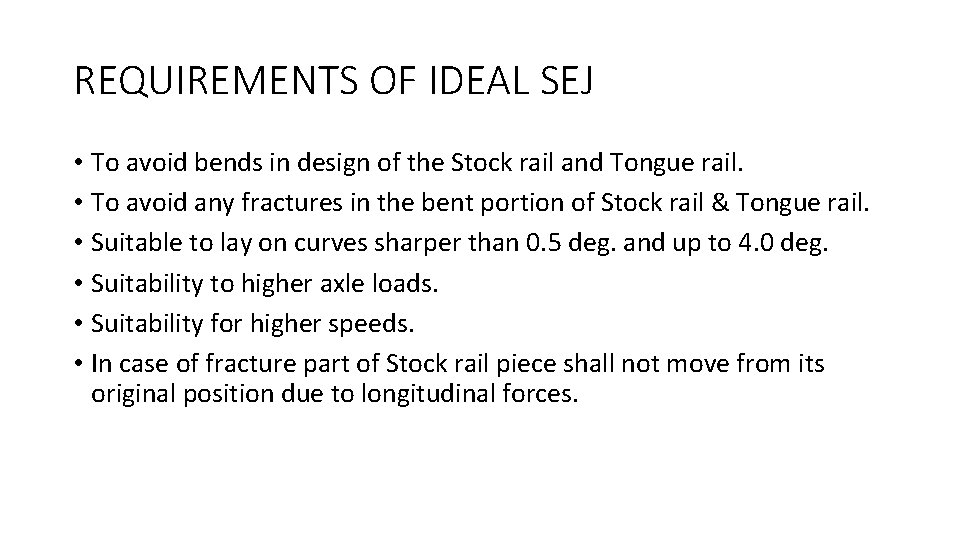 REQUIREMENTS OF IDEAL SEJ

• To avoid bends in design of the Stock rail and Tongue rail.
• To avoid any fractures in the bent portion of Stock rail & Tongue rail.
• Suitable to lay on curves sharper than 0.5 deg. and up to 4.0 deg.
• Suitability to higher axle loads.
• Suitability for higher speeds.
• In case of fracture part of Stock rail piece shall not move from its original position due to longitudinal forces.